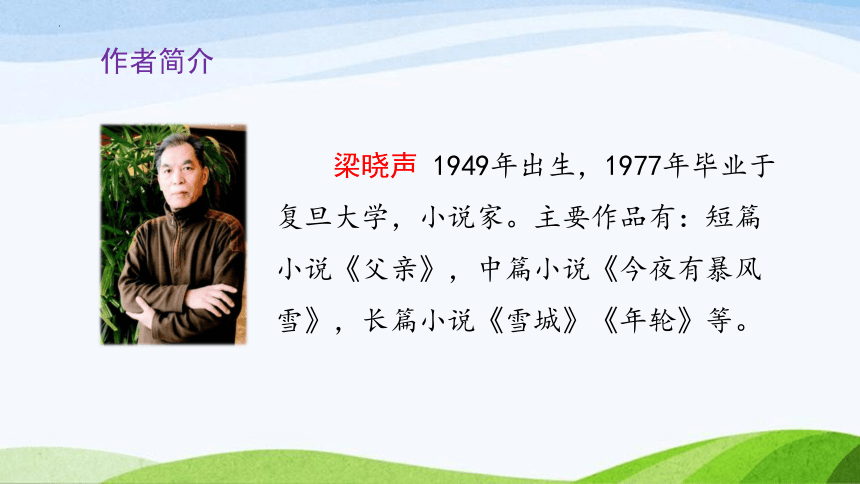 作者简介

梁晓声 1949年出生，1977年毕业于复旦大学，小说家。主要作品有：短篇小说《父亲》，中篇小说《今夜有暴风雪》，长篇小说《雪城》《年轮》等。